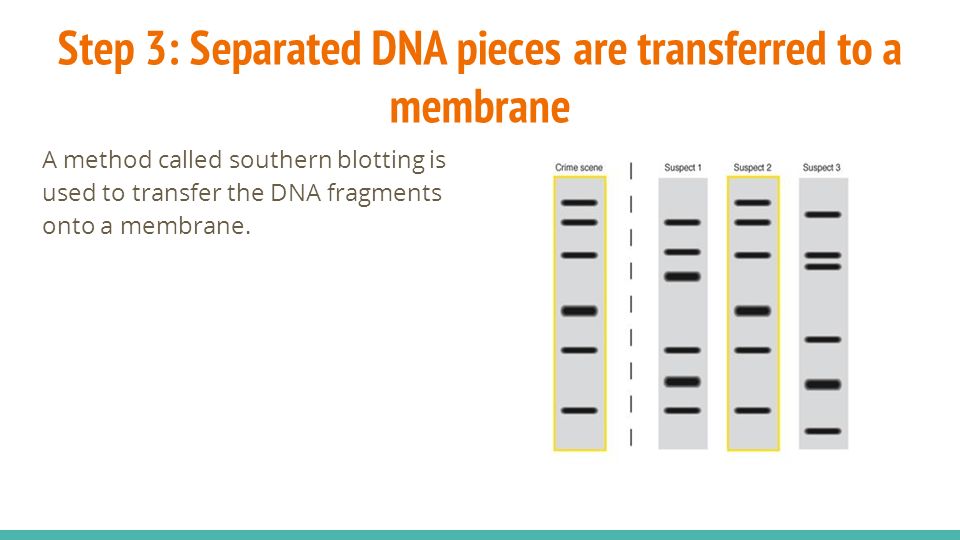 Step 3: Separated DNA pieces are transferred to a membrane

A method called southern blotting is used to transfer the DNA fragments onto a membrane.

Crime scene

Suspect 1

Suspect 2

Suspect 3